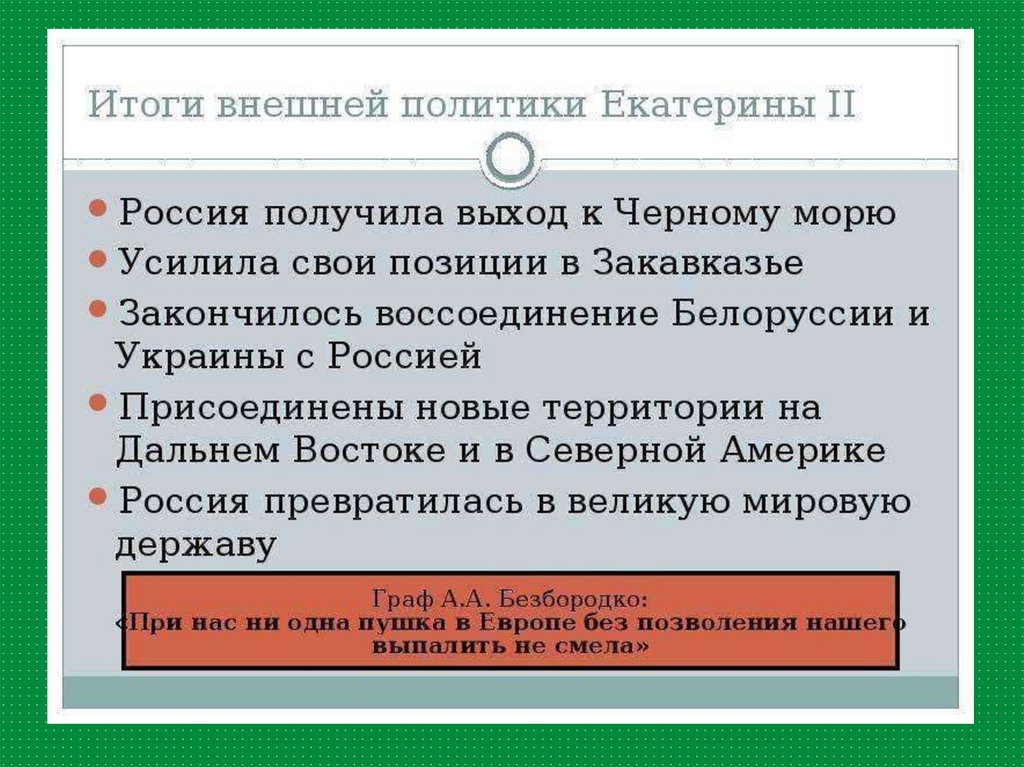 Итоги внешней политики Екатерины II

- Россия получила выход к Черному морю
- Усилила свои позиции в Закавказье
- Закончилось воссоединение Белоруссии и Украины с Россией
- Присоединены новые территории на Дальнем Востоке и в Северной Америке
- Россия превратилась в великую мировую державу

Граф А.А. Безбородко:
«При нас ни одна пушка в Европе без позволения нашего выпалить не смела»